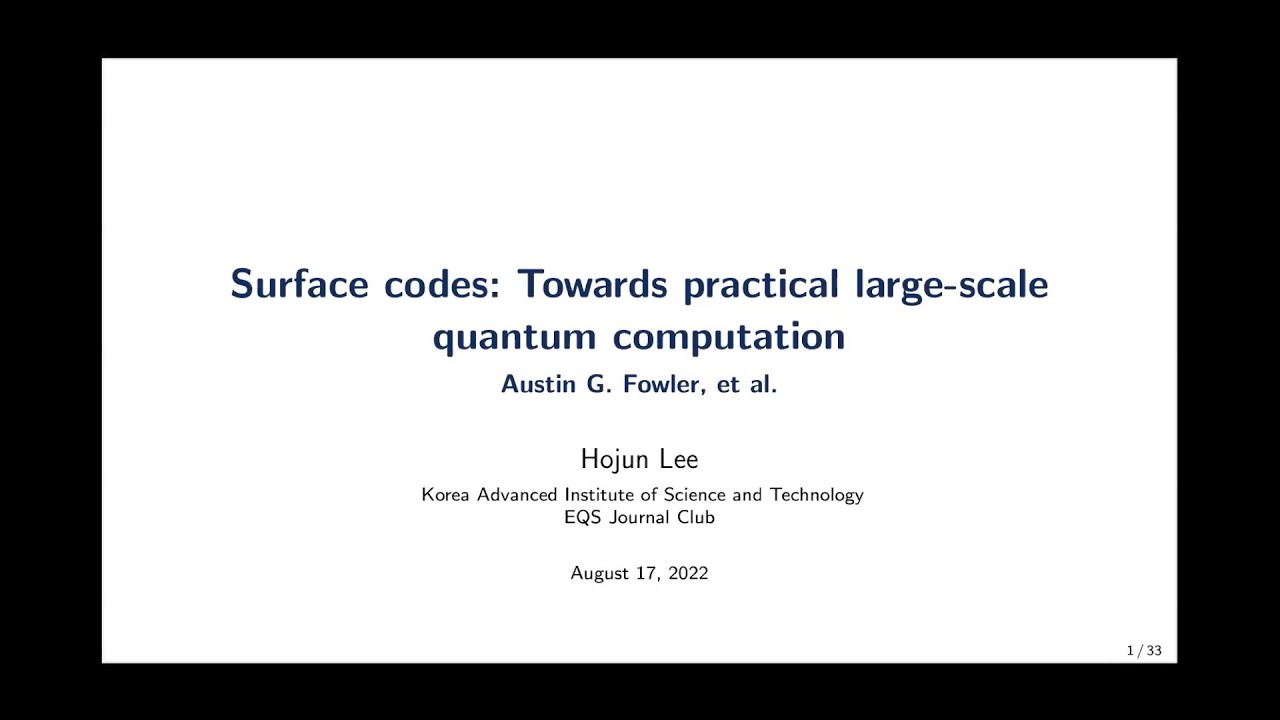 Surface codes: Towards practical large-scale quantum computation
Austin G. Fowler, et al.

Hojun Lee
Korea Advanced Institute of Science and Technology
EQS Journal Club

August 17, 2022

1 / 33